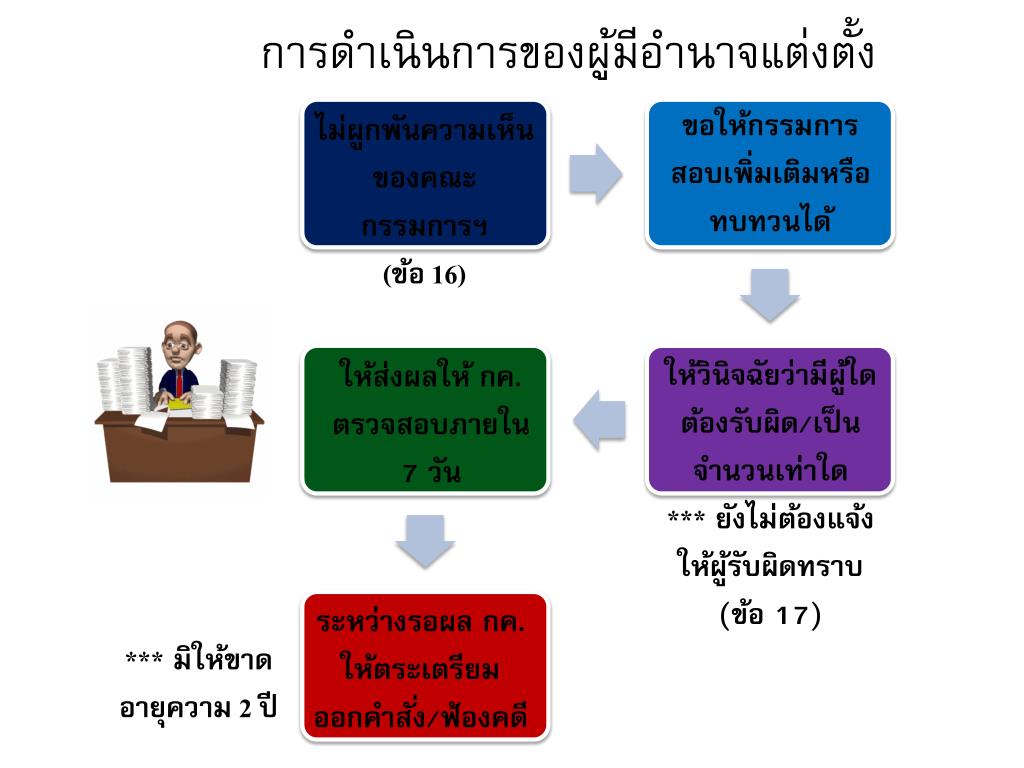 การดำเนินการของผู้มีอำนาจแต่งตั้ง

ไม่ผูกพันความเห็นของคณะกรรมการฯ

(ข้อ 16)

ขอให้กรรมการสอบเพิ่มเติมหรือทบทวนได้

ให้วินิจฉัยว่ามีผู้ใดต้องรับผิด/เป็นจำนวนเท่าใด

*** ยังไม่ต้องแจ้งให้ผู้รับผิดทราบ (ข้อ 17)

ให้ส่งผลให้ กค. ตรวจสอบภายใน 7 วัน

ระหว่างรอผล กค. ให้ตระเตรียมออกคำสั่ง/ฟ้องคดี

*** มิให้ขาดอายุความ 2 ปี